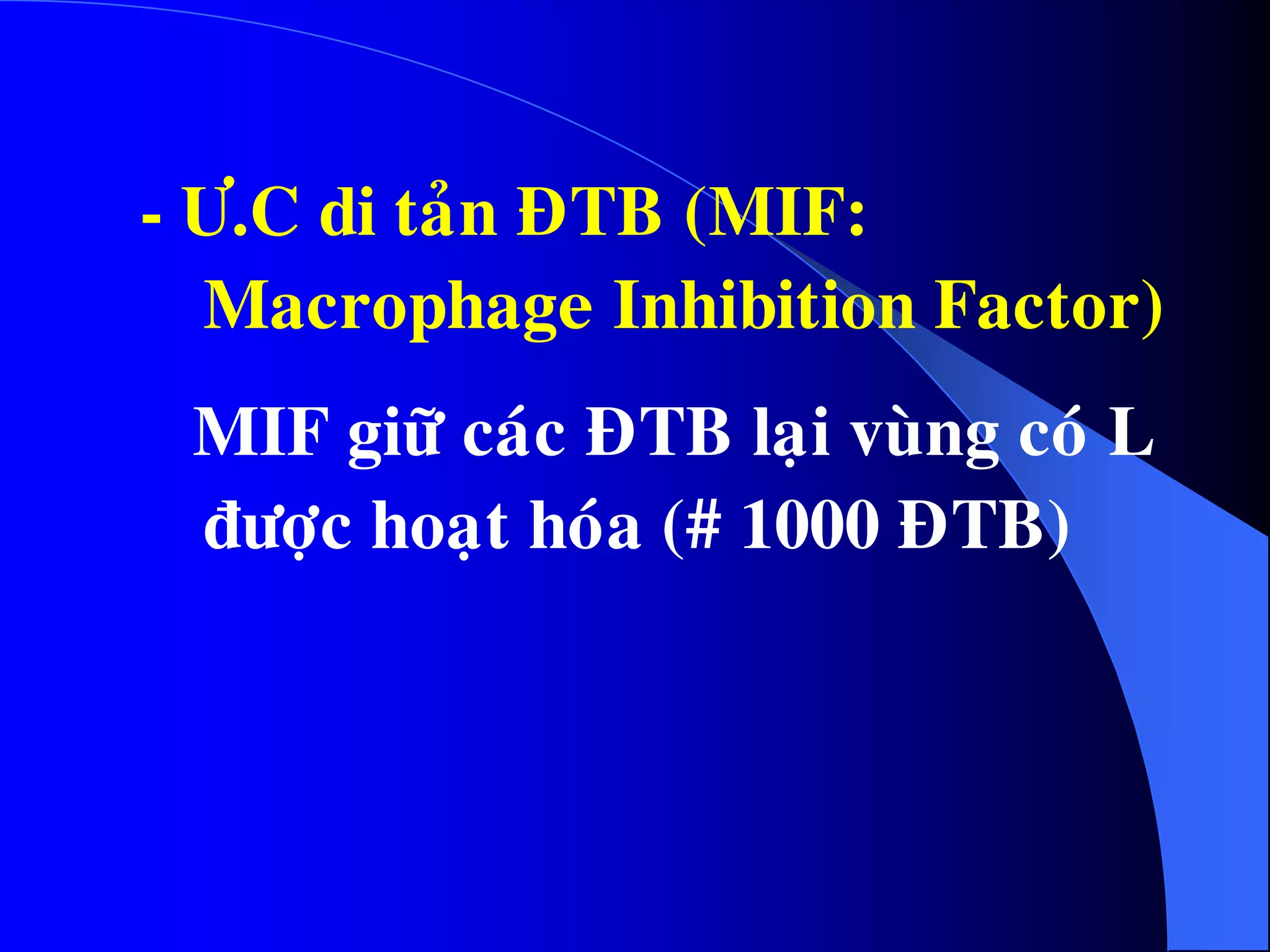 - Ư.C di tản ĐTB (MIF: Macrophage Inhibition Factor)

MIF giữ các ĐTB lại vùng có L được hoạt hóa (# 1000 ĐTB)